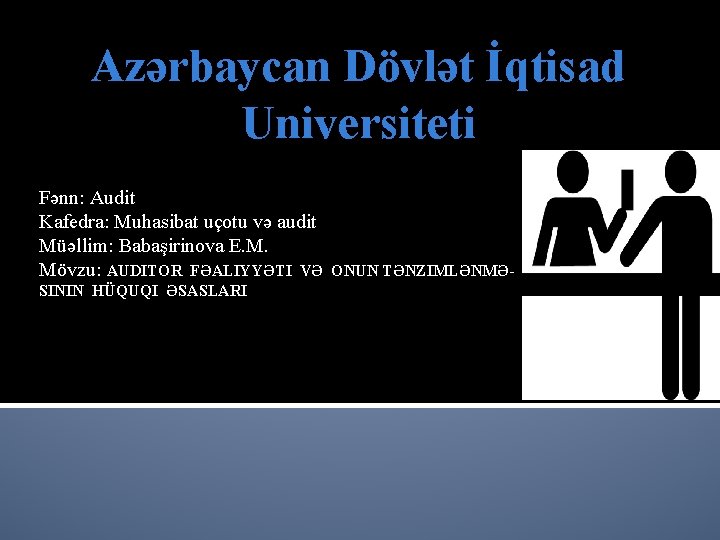 Azərbaycan Dövlət İqtisad Universiteti

Fənn: Audit
Kafedra: Muhasibat uçotu və audit
Müəllim: Babaşirinova E.M.
Mövzu: AUDITOR FƏALIYYƏTI VƏ ONUN TƏNZIMLƏNMƏSININ HÜQUQI ƏSASLARI